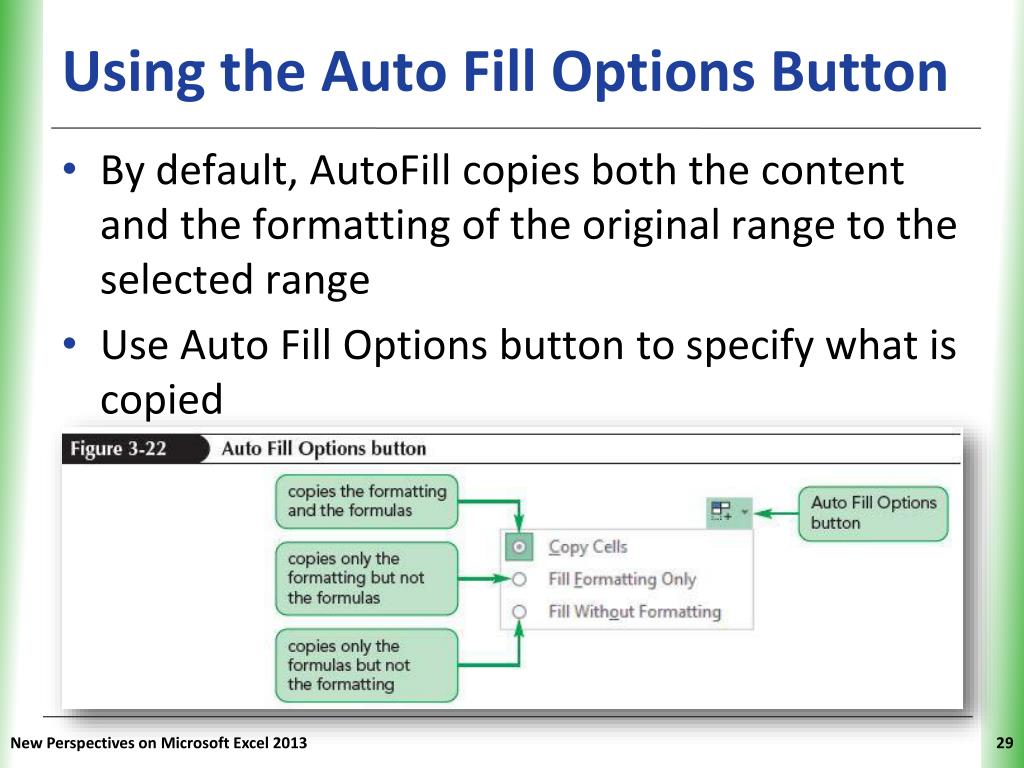 Using the Auto Fill Options Button

• By default, AutoFill copies both the content and the formatting of the original range to the selected range

• Use Auto Fill Options button to specify what is copied

Figure 3-22 Auto Fill Options button

copies the formatting and the formulas

copies only the formatting but not the formulas

copies only the formulas but not the formatting

Auto Fill Options button

Copy Cells

Fill Formatting Only

Fill Without Formatting

New Perspectives on Microsoft Excel 2013

29